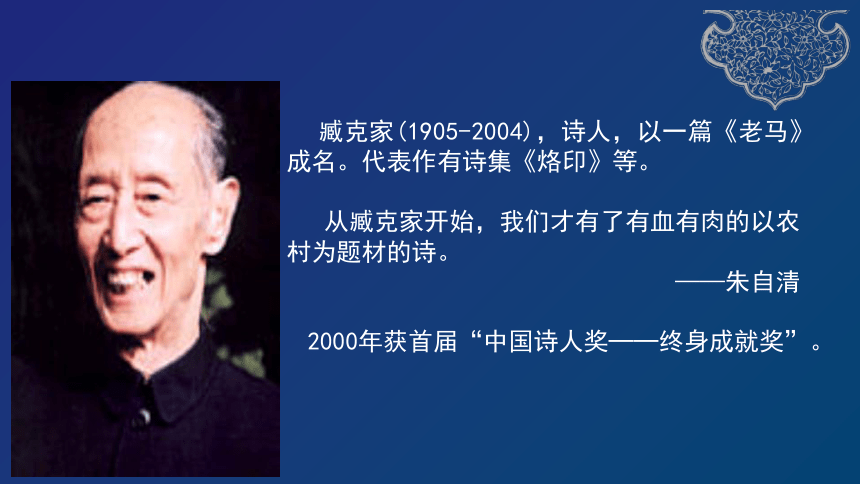 臧克家(1905-2004)，诗人，以一篇《老马》成名。代表作有诗集《烙印》等。

从臧克家开始，我们才有了有血有肉的以农村为题材的诗。

——朱自清

2000年获首届“中国诗人奖——终身成就奖”。